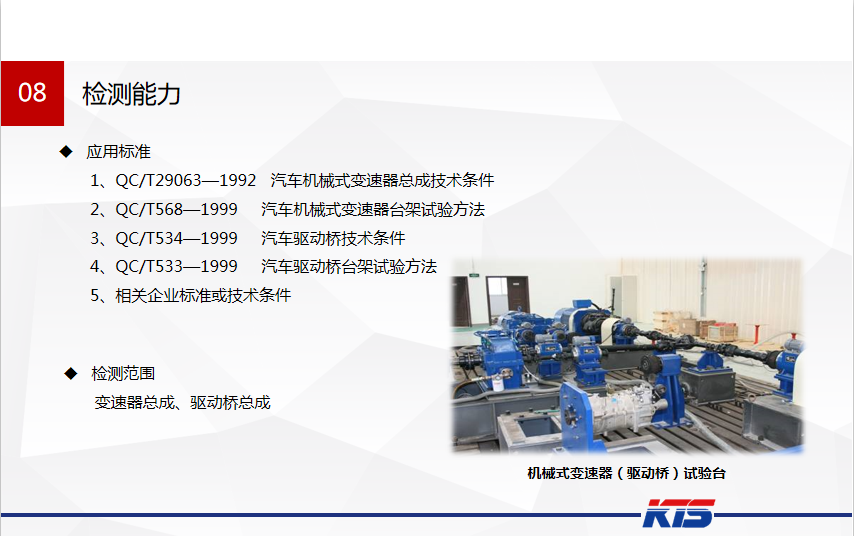 08 检测能力

◆ 应用标准

1、QC/T29063—1992 汽车机械式变速器总成技术条件

2、QC/T568—1999 汽车机械式变速器台架试验方法

3、QC/T534—1999 汽车驱动桥技术条件

4、QC/T533—1999 汽车驱动桥台架试验方法

5、相关企业标准或技术条件

◆ 检测范围

变速器总成、驱动桥总成

机械式变速器（驱动桥）试验台

KTS